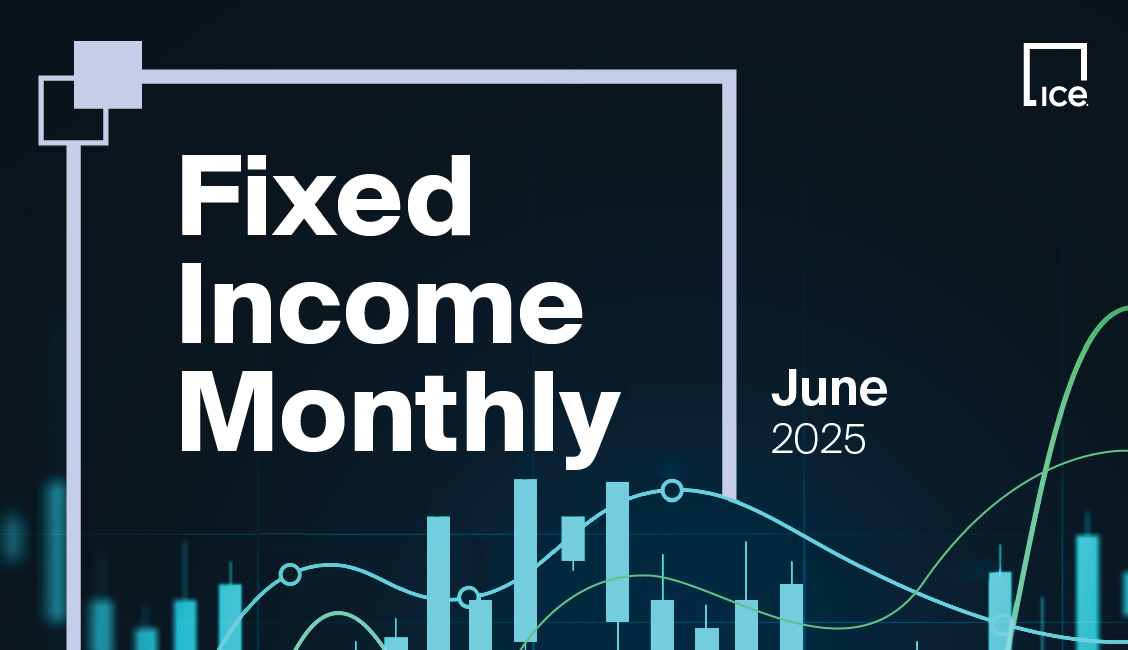 ICE

Fixed Income Monthly

June 2025